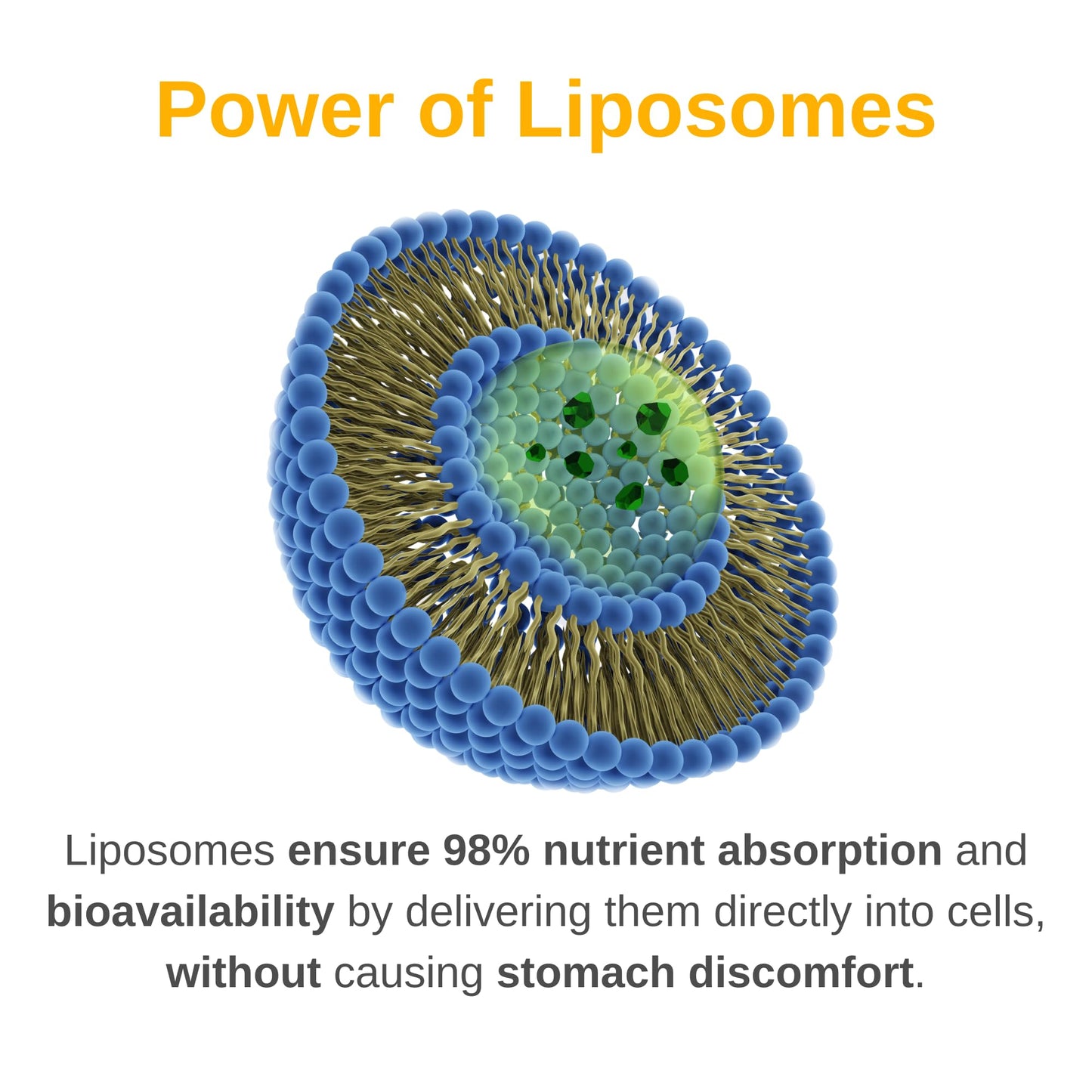 Power of Liposomes

Liposomes ensure 98% nutrient absorption and bioavailability by delivering them directly into cells, without causing stomach discomfort.